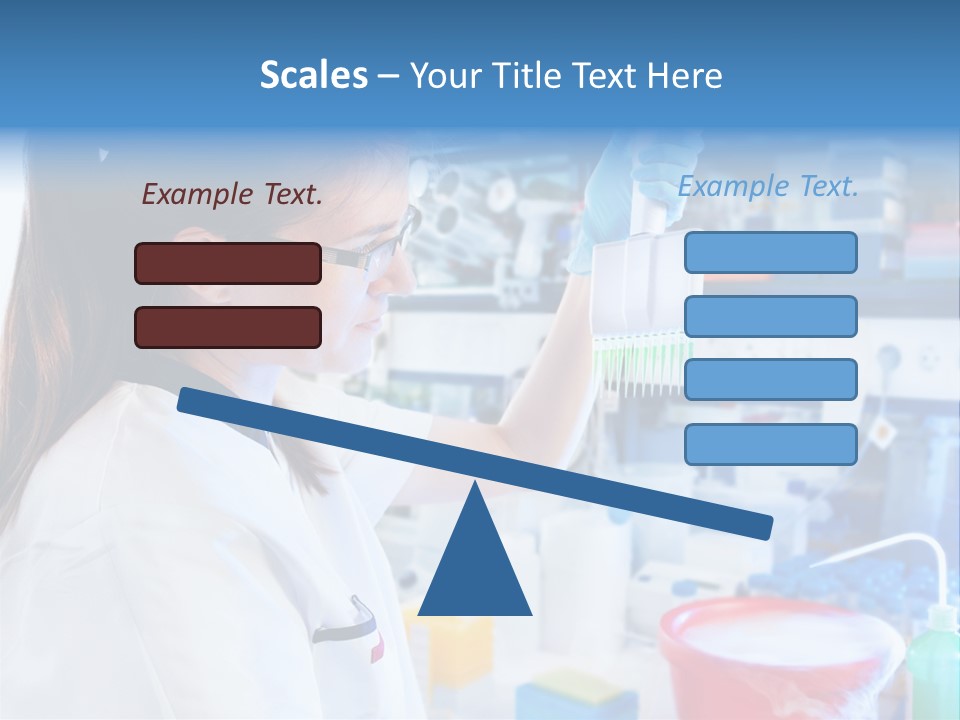 Scales – Your Title Text Here

Example Text.

Example Text.